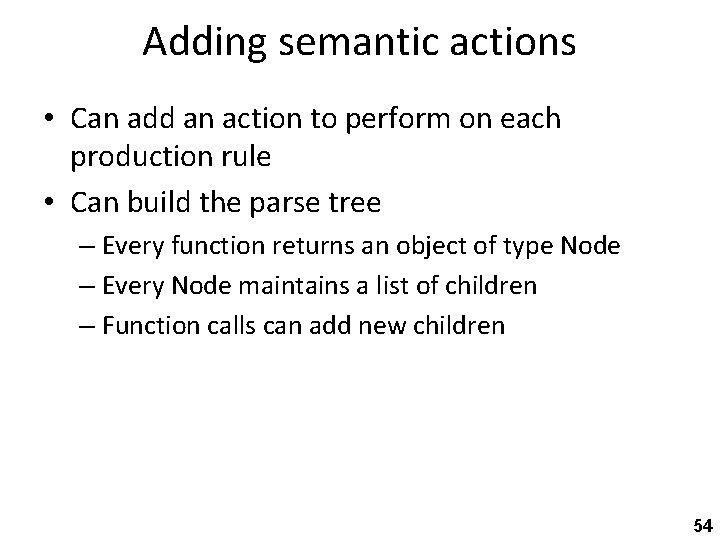 Adding semantic actions

• Can add an action to perform on each production rule
• Can build the parse tree
– Every function returns an object of type Node
– Every Node maintains a list of children
– Function calls can add new children

54